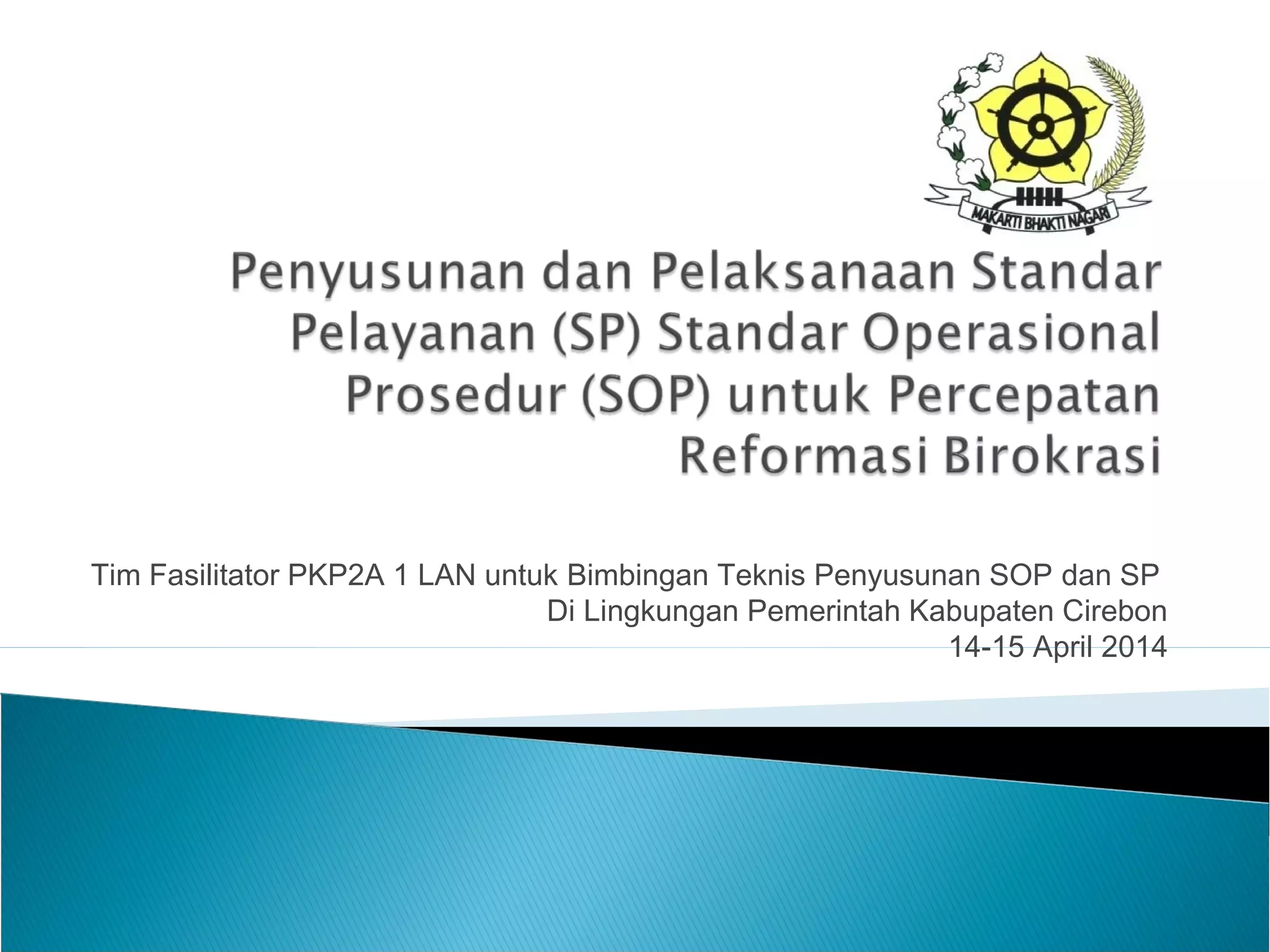 MAKARTI BHAKTI NAGARI

Penyusunan dan Pelaksanaan Standar Pelayanan (SP) Standar Operasional Prosedur (SOP) untuk Percepatan Reformasi Birokrasi

Tim Fasilitator PKP2A 1 LAN untuk Bimbingan Teknis Penyusunan SOP dan SP
Di Lingkungan Pemerintah Kabupaten Cirebon
14-15 April 2014